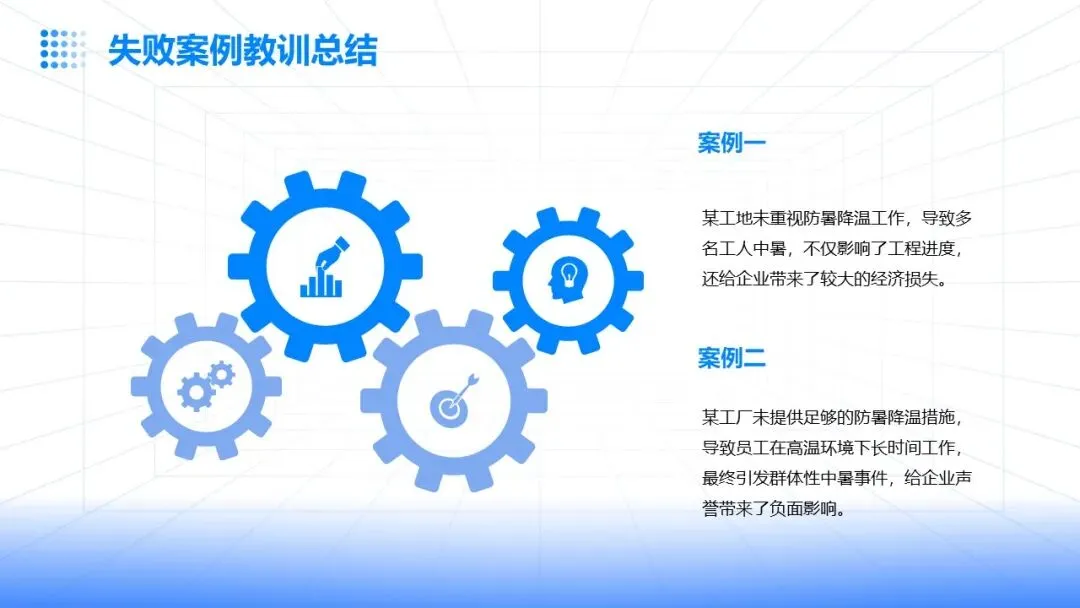 失败案例教训总结

案例一

某工地未重视防暑降温工作，导致多名工人中暑，不仅影响了工程进度，还给企业带来了较大的经济损失。

案例二

某工厂未提供足够的防暑降温措施，导致员工在高温环境下长时间工作，最终引发群体性中暑事件，给企业声誉带来了负面影响。